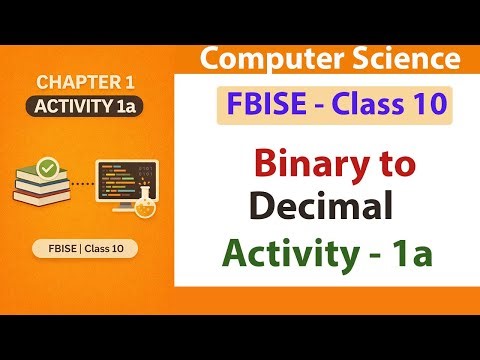 CHAPTER 1
ACTIVITY 1a

FBISE | Class 10

Computer Science

FBISE - Class 10

Binary to Decimal

Activity - 1a